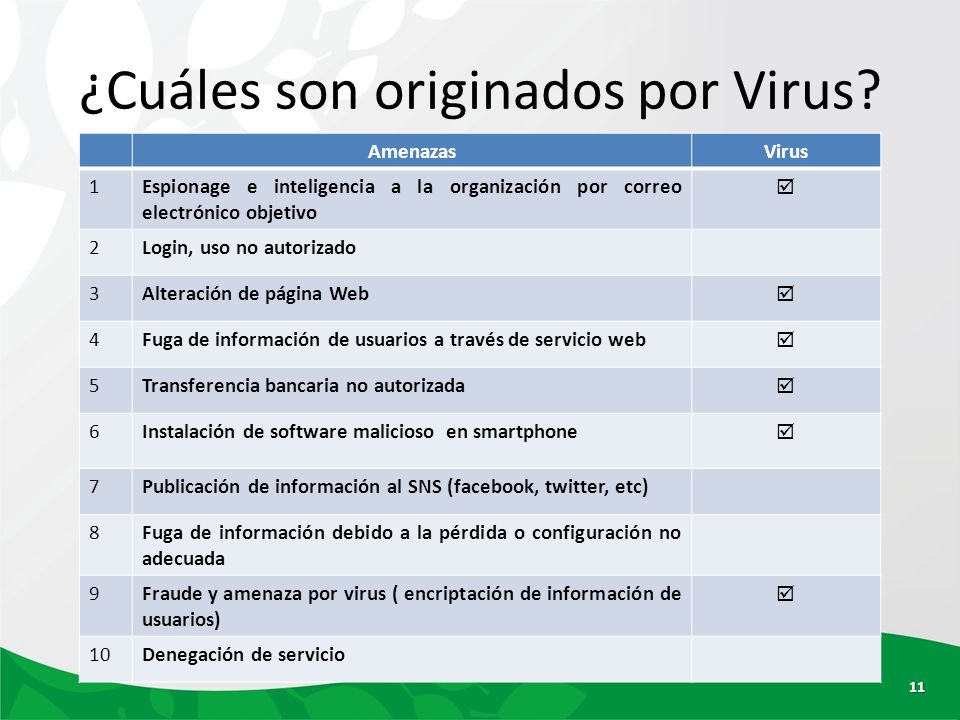 ¿Cuáles son originados por Virus?

| | Amenazas | Virus |
|---|---|---|
| 1 | Espionage e inteligencia a la organización por correo electrónico objetivo | ☑ |
| 2 | Login, uso no autorizado | |
| 3 | Alteración de página Web | ☑ |
| 4 | Fuga de información de usuarios a través de servicio web | ☑ |
| 5 | Transferencia bancaria no autorizada | ☑ |
| 6 | Instalación de software malicioso en smartphone | ☑ |
| 7 | Publicación de información al SNS (facebook, twitter, etc) | |
| 8 | Fuga de información debido a la pérdida o configuración no adecuada | |
| 9 | Fraude y amenaza por virus ( encriptación de información de usuarios) | ☑ |
| 10 | Denegación de servicio | |

11